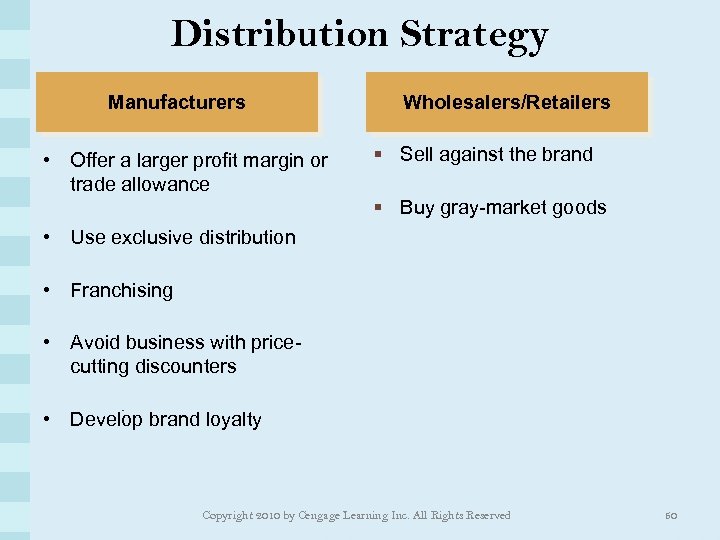 Distribution Strategy

Manufacturers

• Offer a larger profit margin or trade allowance

• Use exclusive distribution

• Franchising

• Avoid business with price-cutting discounters

• Develop brand loyalty

Wholesalers/Retailers

▪ Sell against the brand

▪ Buy gray-market goods

Copyright 2010 by Cengage Learning Inc. All Rights Reserved

60